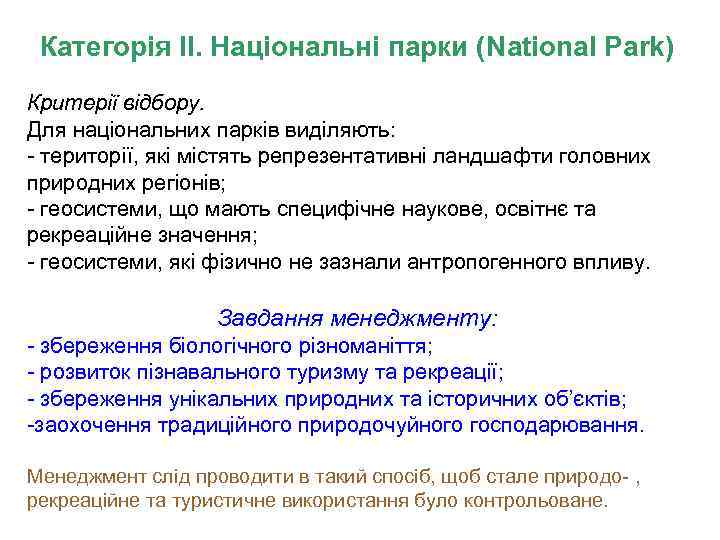 Категорія II. Національні парки (National Park)

Критерії відбору.
Для національних парків виділяють:
- території, які містять репрезентативні ландшафти головних природних регіонів;
- геосистеми, що мають специфічне наукове, освітнє та рекреаційне значення;
- геосистеми, які фізично не зазнали антропогенного впливу.

Завдання менеджменту:
- збереження біологічного різноманіття;
- розвиток пізнавального туризму та рекреації;
- збереження унікальних природних та історичних об'єктів;
-заохочення традиційного природочуйного господарювання.

Менеджмент слід проводити в такий спосіб, щоб стале природо- , рекреаційне та туристичне використання було контрольоване.